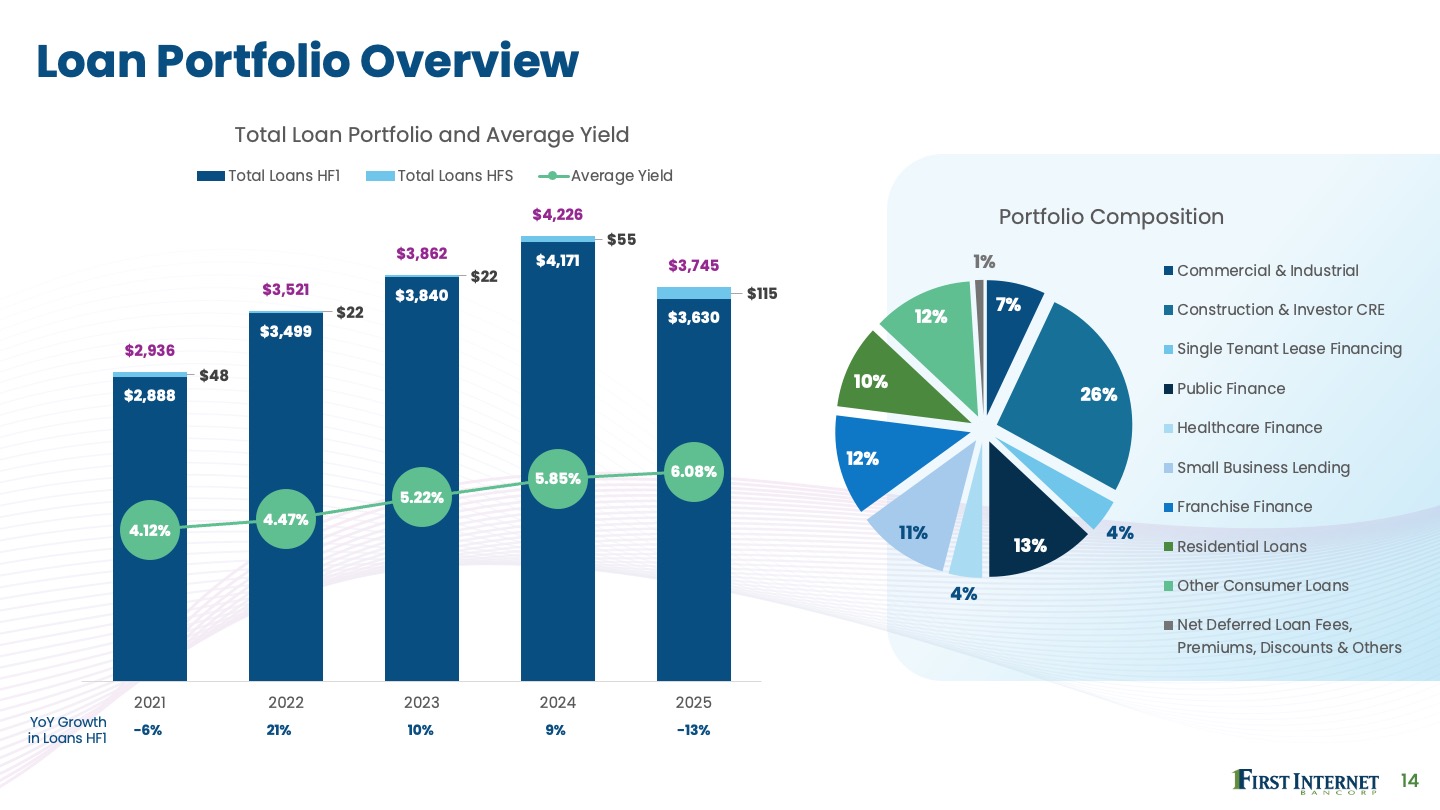 Loan Portfolio Overview

Total Loan Portfolio and Average Yield

Total Loans HFI Total Loans HFS Average Yield

$2,936
$48
$2,888
4.12%

$3,521
$22
$3,499
4.47%

$3,862
$22
$3,840
5.22%

$4,226
$55
$4,171
5.85%

$3,745
$115
$3,630
6.08%

2021 2022 2023 2024 2025

YoY Growth in Loans HFI -6% 21% 10% 9% -13%

Portfolio Composition

1%
7%
26%
4%
13%
4%
11%
12%
10%
12%

Commercial & Industrial
Construction & Investor CRE
Single Tenant Lease Financing
Public Finance
Healthcare Finance
Small Business Lending
Franchise Finance
Residential Loans
Other Consumer Loans
Net Deferred Loan Fees, Premiums, Discounts & Others

FIRST INTERNET BANCORP 14